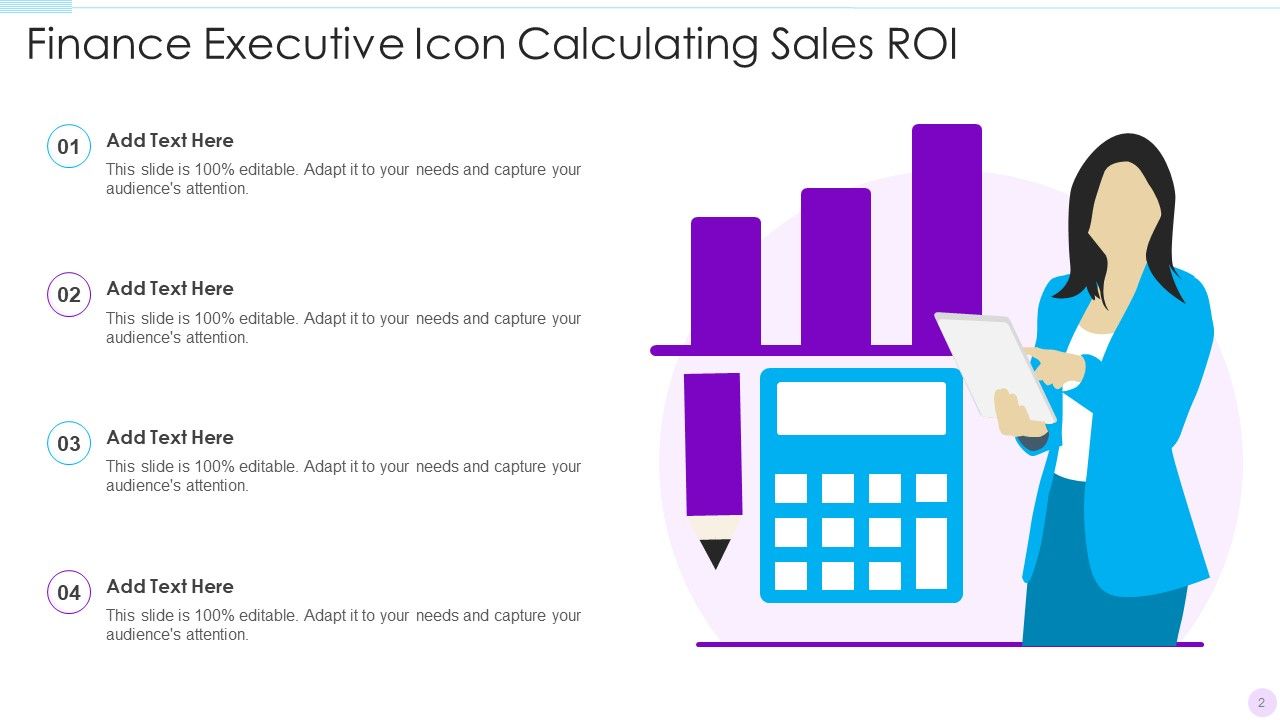 Finance Executive Icon Calculating Sales ROI

01
Add Text Here
This slide is 100% editable. Adapt it to your needs and capture your audience's attention.

02
Add Text Here
This slide is 100% editable. Adapt it to your needs and capture your audience's attention.

03
Add Text Here
This slide is 100% editable. Adapt it to your needs and capture your audience's attention.

04
Add Text Here
This slide is 100% editable. Adapt it to your needs and capture your audience's attention.

2